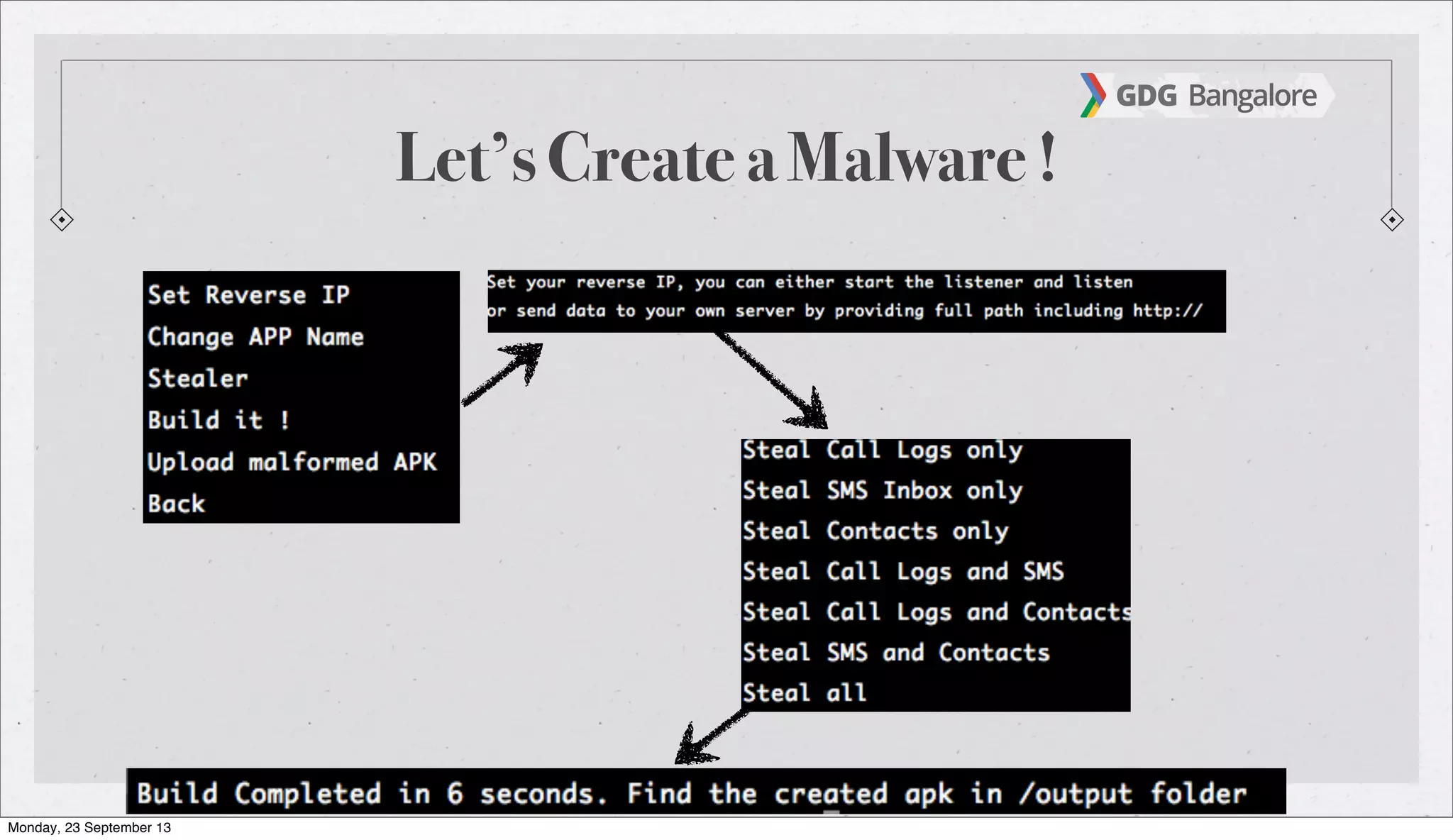 GDG Bangalore

Let's Create a Malware !

Set Reverse IP
Change APP Name
Stealer
Build it !
Upload malformed APK
Back

Set your reverse IP, you can either start the listener and listen or send data to your own server by providing full path including http://

Steal Call Logs only
Steal SMS Inbox only
Steal Contacts only
Steal Call Logs and SMS
Steal Call Logs and Contacts
Steal SMS and Contacts
Steal all

Build Completed in 6 seconds. Find the created apk in /output folder

Monday, 23 September 13